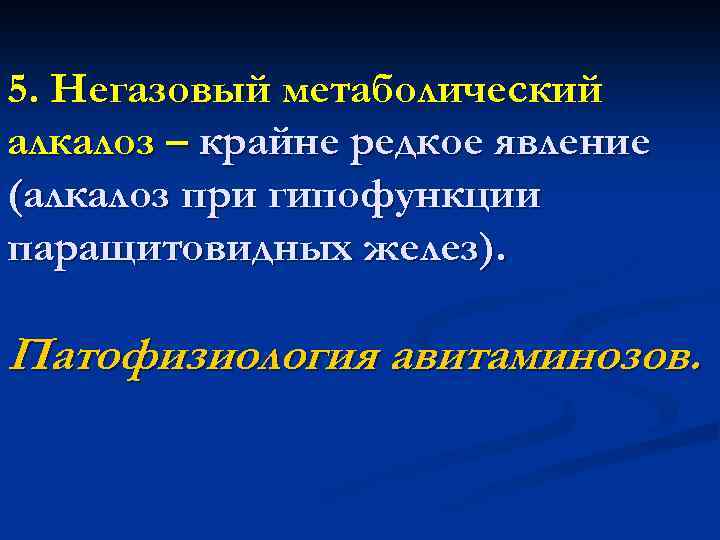 5. Негазовый метаболический алкалоз – крайне редкое явление (алкалоз при гипофункции паращитовидных желез).

Патофизиология авитаминозов.